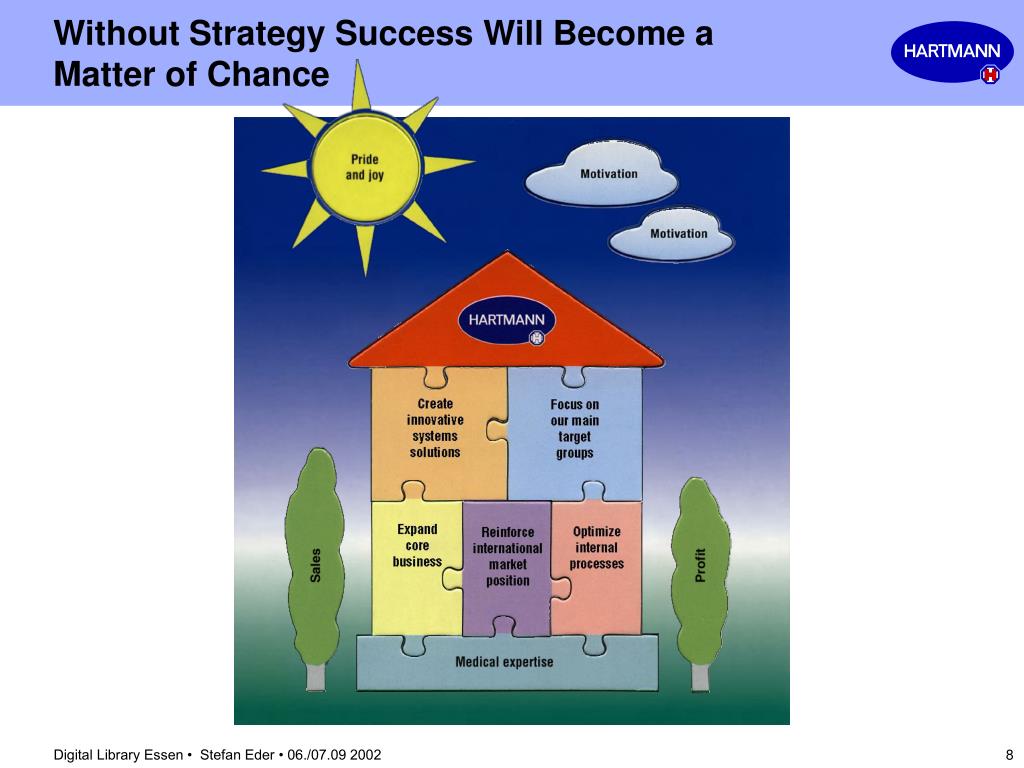 Without Strategy Success Will Become a Matter of Chance

HARTMANN

Pride and joy

Motivation

Motivation

HARTMANN

Create innovative systems solutions

Focus on our main target groups

Expand core business

Reinforce international market position

Optimize internal processes

Medical expertise

Sales

Profit

Digital Library Essen • Stefan Eder • 06./07.09 2002

8